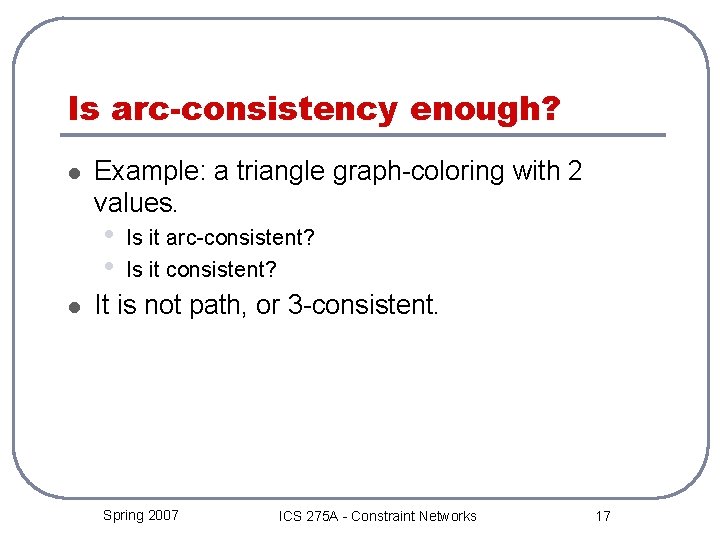 Is arc-consistency enough?

- Example: a triangle graph-coloring with 2 values.
  - Is it arc-consistent?
  - Is it consistent?
- It is not path, or 3-consistent.

Spring 2007

ICS 275A - Constraint Networks

17